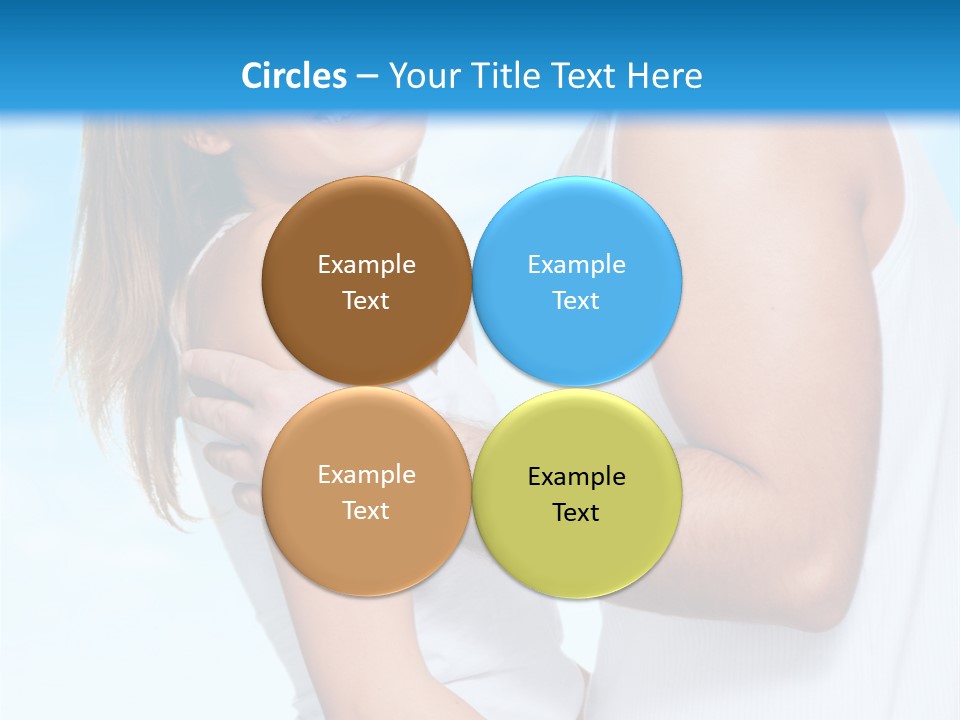 Circles – Your Title Text Here

Example Text

Example Text

Example Text

Example Text